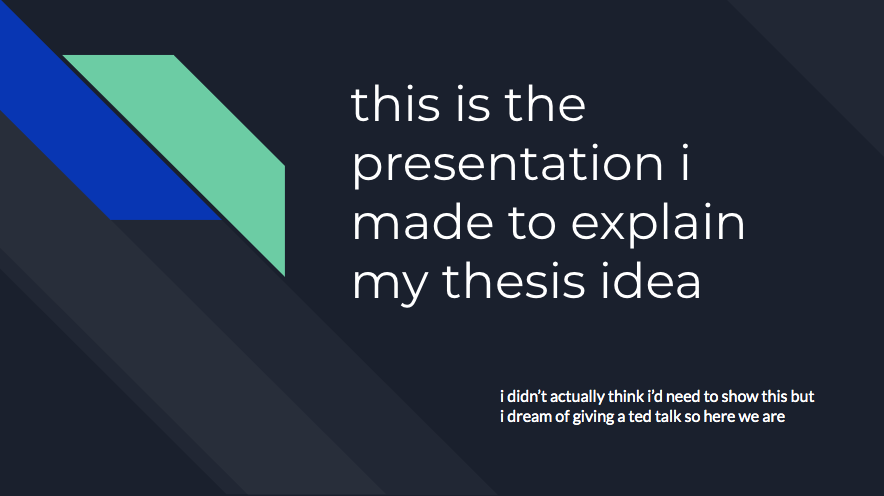 this is the presentation i made to explain my thesis idea

i didn't actually think i'd need to show this but i dream of giving a ted talk so here we are